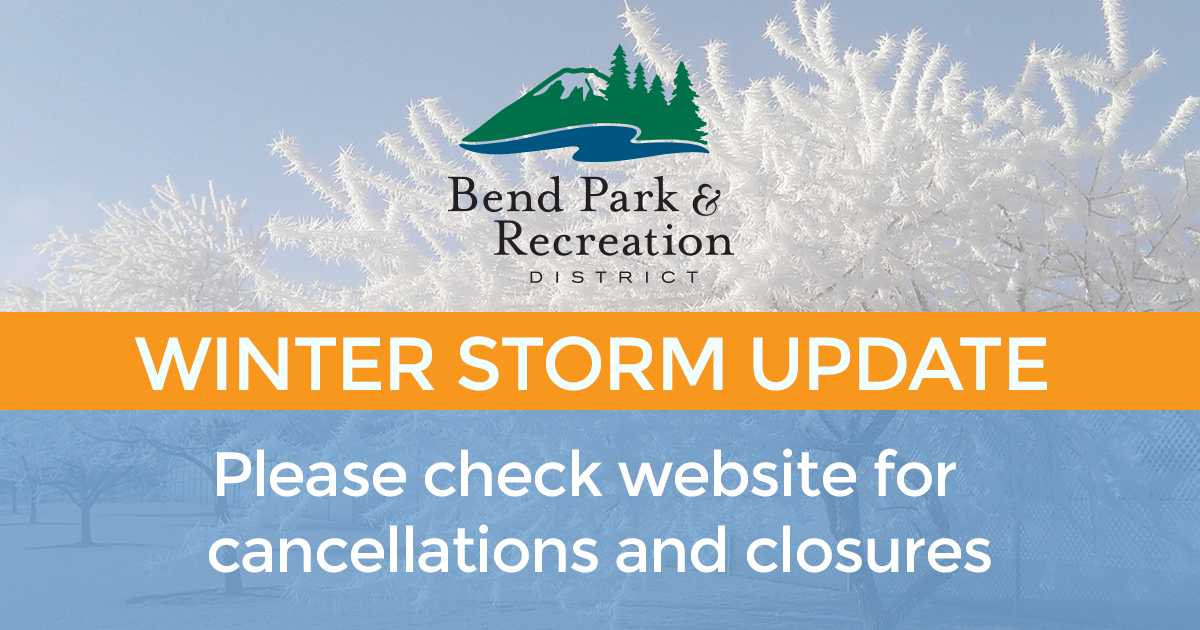 Bend Park & Recreation
DISTRICT

WINTER STORM UPDATE

Please check website for cancellations and closures